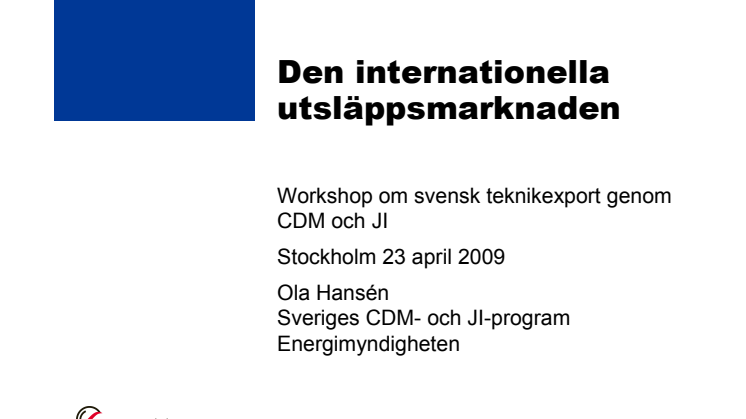 Den internationella utsläppsmarknaden

Workshop om svensk teknikexport genom CDM och JI

Stockholm 23 april 2009

Ola Hansén
Sveriges CDM- och JI-program
Energimyndigheten